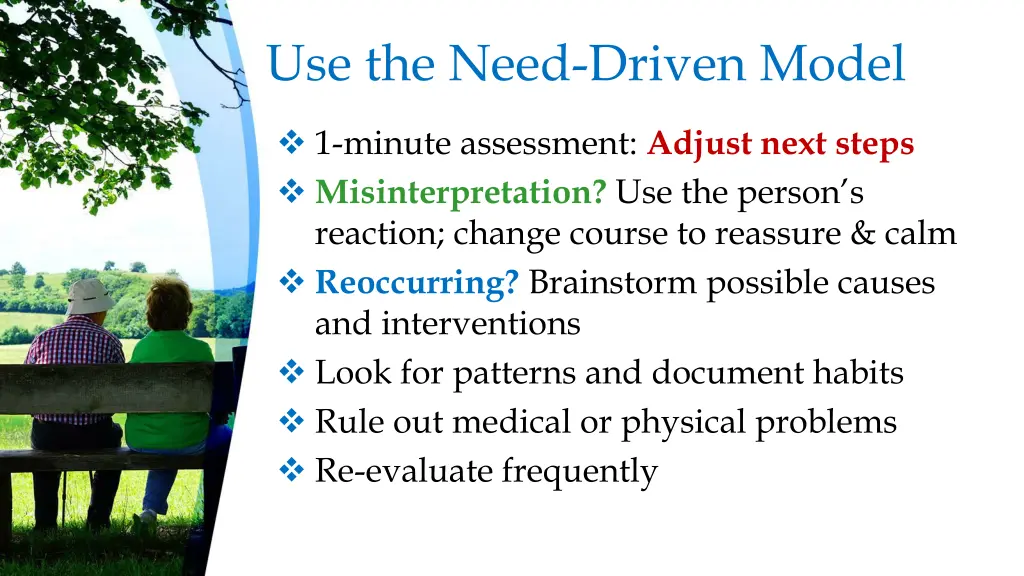 Use the Need-Driven Model

❖ 1-minute assessment: Adjust next steps
❖ Misinterpretation? Use the person's reaction; change course to reassure & calm
❖ Reoccurring? Brainstorm possible causes and interventions
❖ Look for patterns and document habits
❖ Rule out medical or physical problems
❖ Re-evaluate frequently